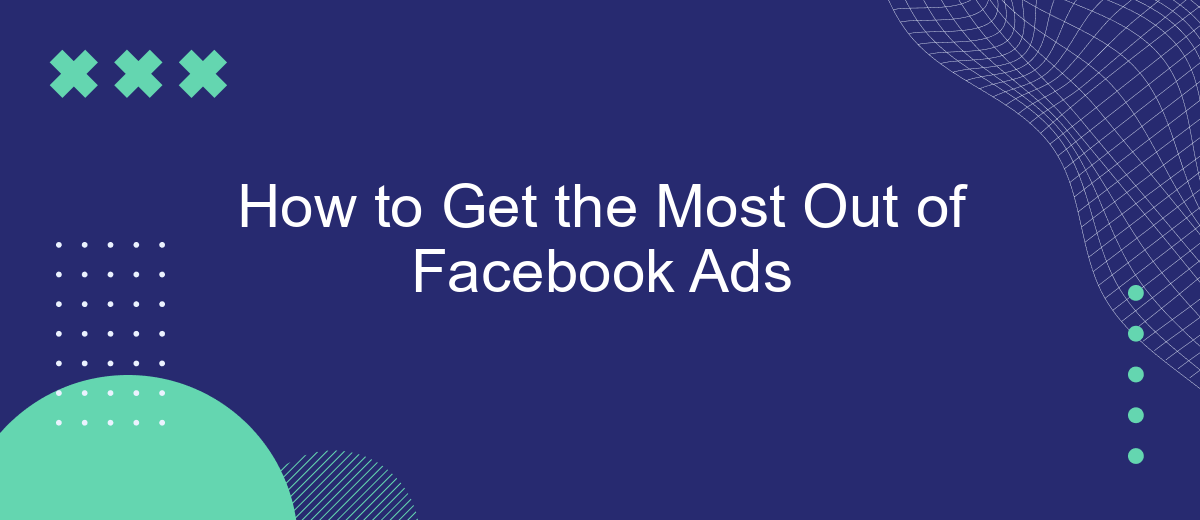 How to Get the Most Out of Facebook Ads